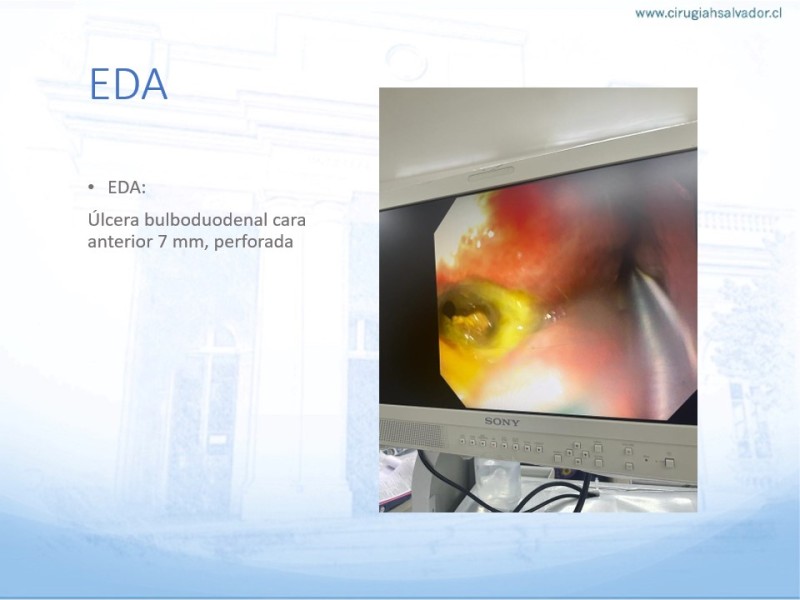 www.cirugiahsalvador.cl

EDA

• EDA:

Úlcera bulboduodenal cara anterior 7 mm, perforada

SONY